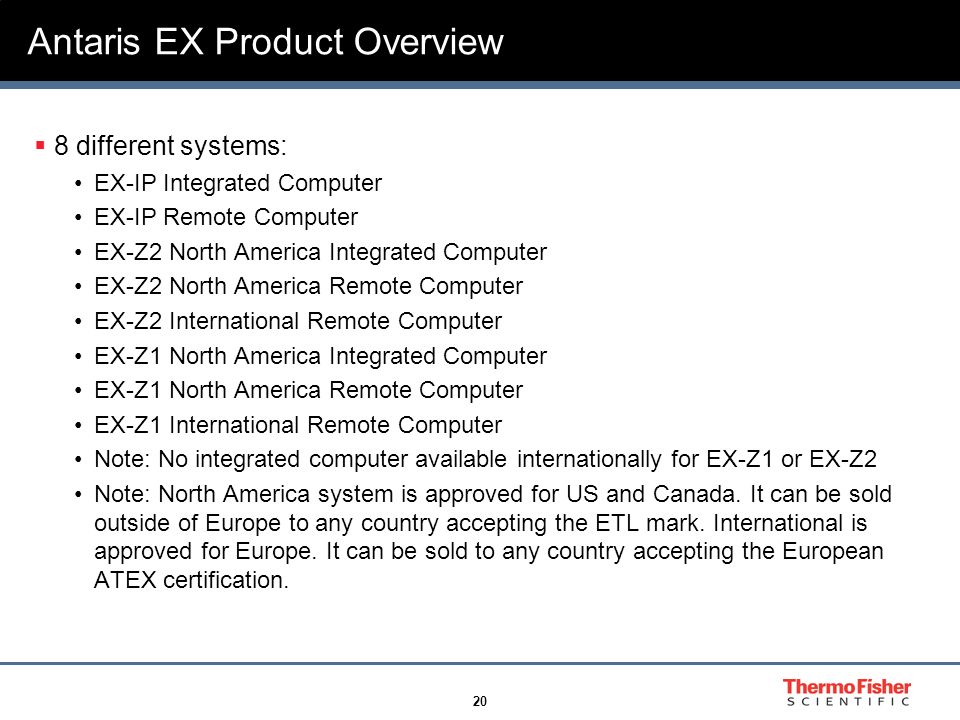 Antaris EX Product Overview

▪ 8 different systems:
• EX-IP Integrated Computer
• EX-IP Remote Computer
• EX-Z2 North America Integrated Computer
• EX-Z2 North America Remote Computer
• EX-Z2 International Remote Computer
• EX-Z1 North America Integrated Computer
• EX-Z1 North America Remote Computer
• EX-Z1 International Remote Computer
• Note: No integrated computer available internationally for EX-Z1 or EX-Z2
• Note: North America system is approved for US and Canada. It can be sold outside of Europe to any country accepting the ETL mark. International is approved for Europe. It can be sold to any country accepting the European ATEX certification.

20

ThermoFisher
SCIENTIFIC